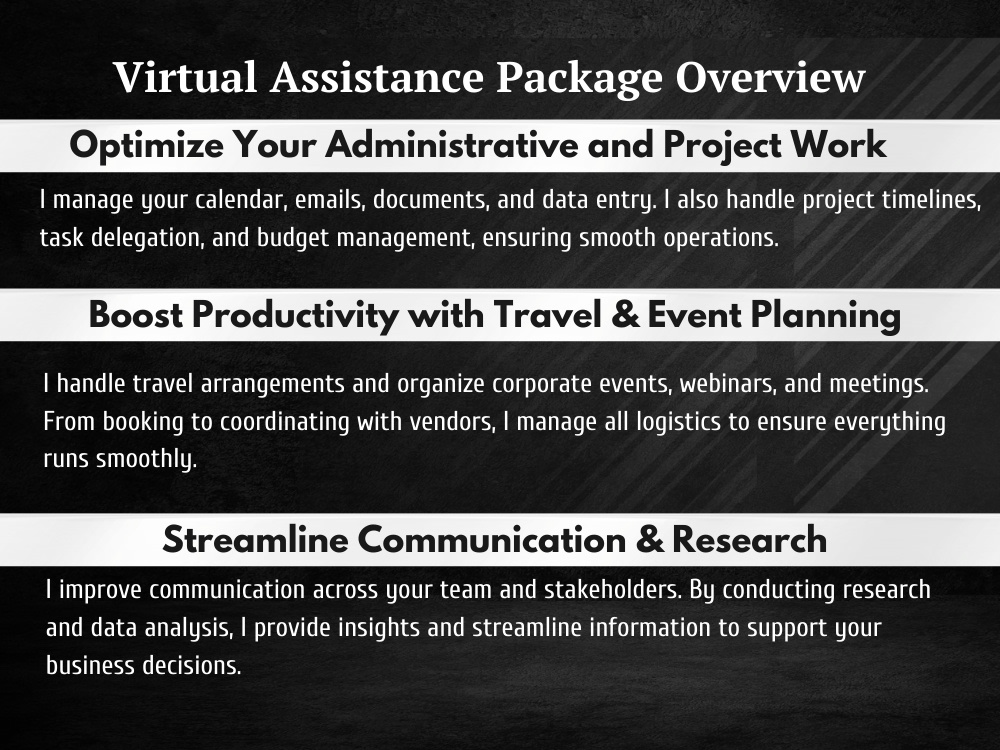 Virtual Assistance Package Overview

Optimize Your Administrative and Project Work

I manage your calendar, emails, documents, and data entry. I also handle project timelines, task delegation, and budget management, ensuring smooth operations.

Boost Productivity with Travel & Event Planning

I handle travel arrangements and organize corporate events, webinars, and meetings. From booking to coordinating with vendors, I manage all logistics to ensure everything runs smoothly.

Streamline Communication & Research

I improve communication across your team and stakeholders. By conducting research and data analysis, I provide insights and streamline information to support your business decisions.